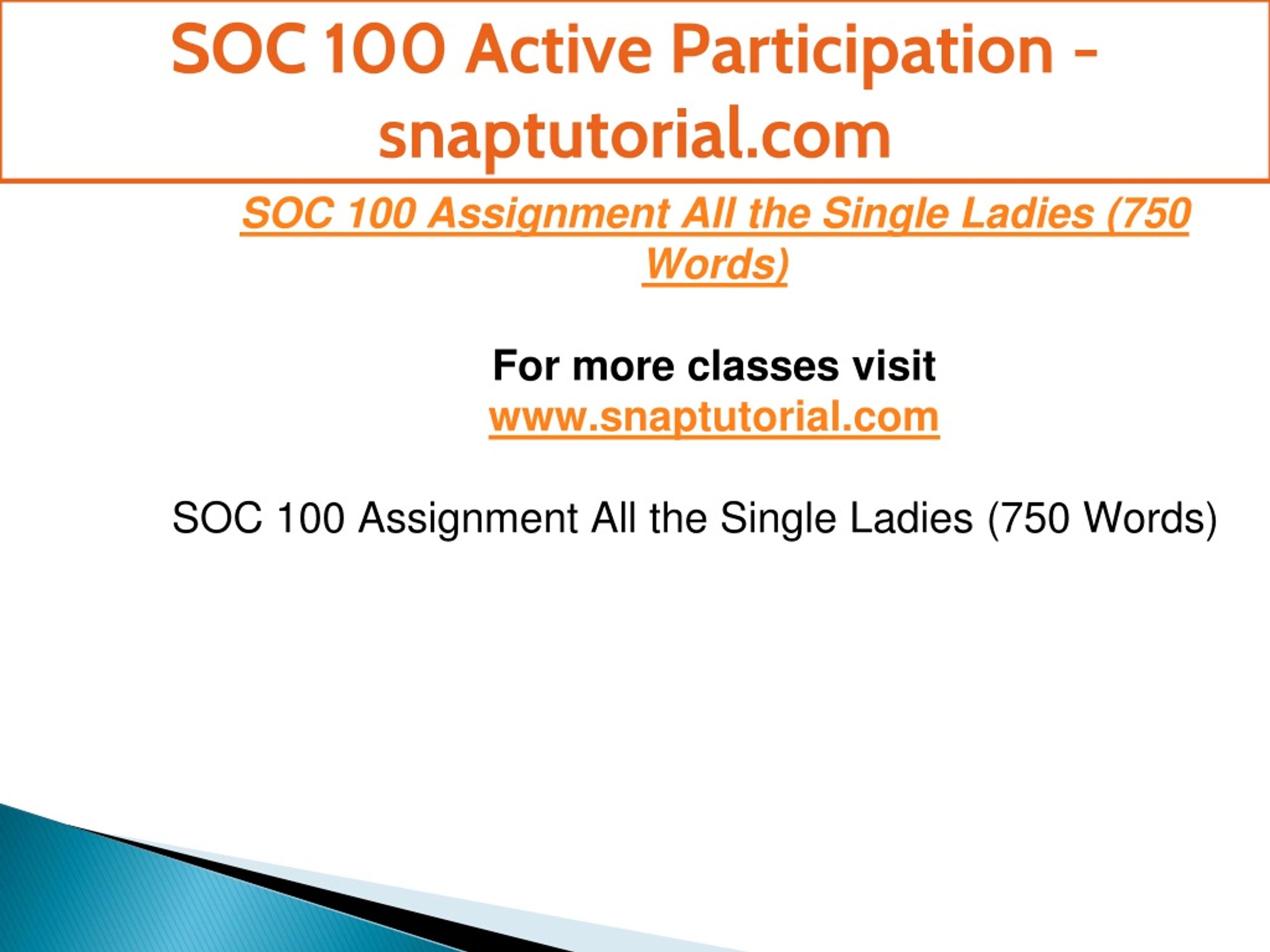 SOC 100 Active Participation - snaptutorial.com

SOC 100 Assignment All the Single Ladies (750 Words)

For more classes visit
www.snaptutorial.com

SOC 100 Assignment All the Single Ladies (750 Words)